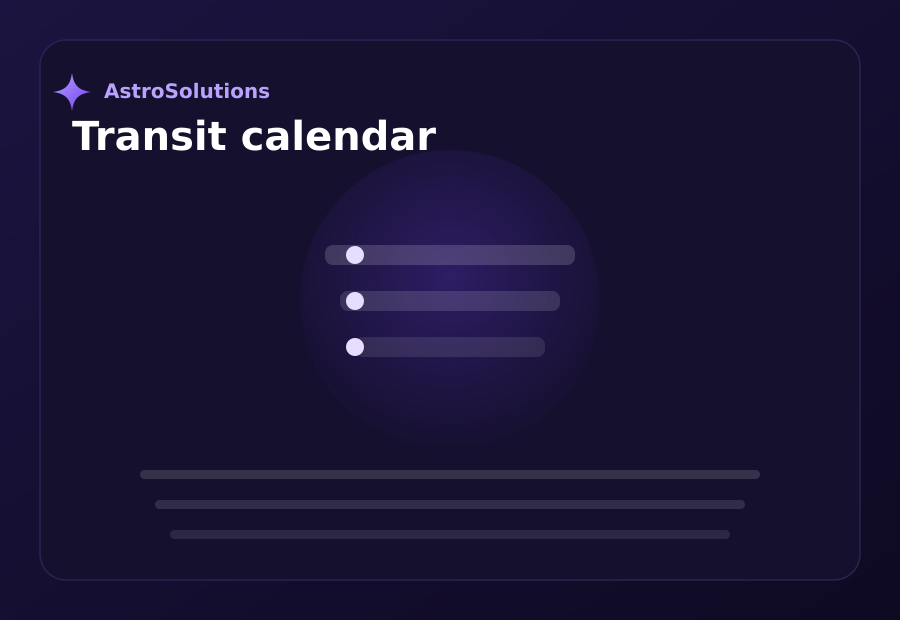 AstroSolutions
Transit calendar